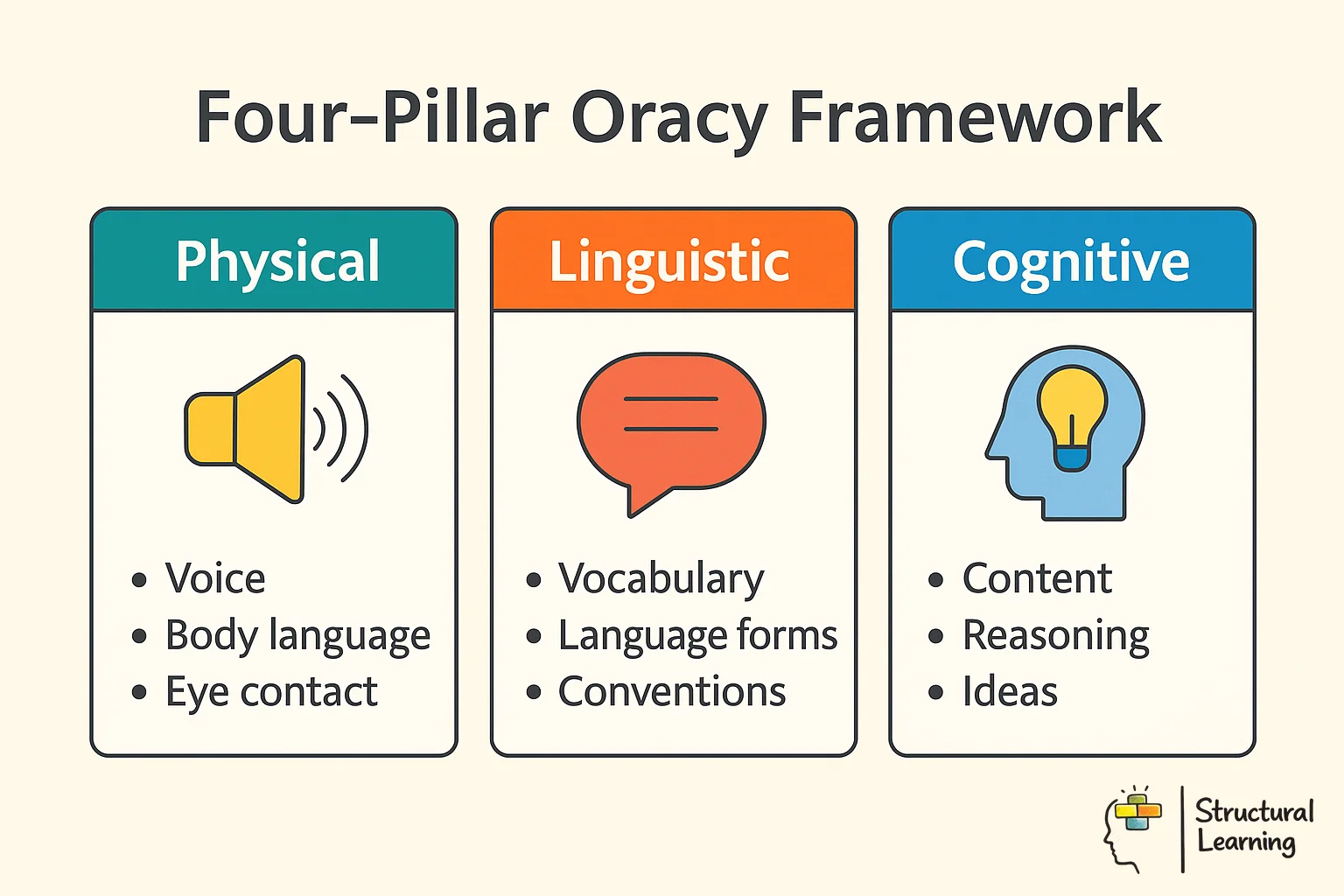 Four-Pillar Oracy Framework

Physical

• Voice
• Body language
• Eye contact

Linguistic

• Vocabulary
• Language forms
• Conventions

Cognitive

• Content
• Reasoning
• Ideas

Structural Learning